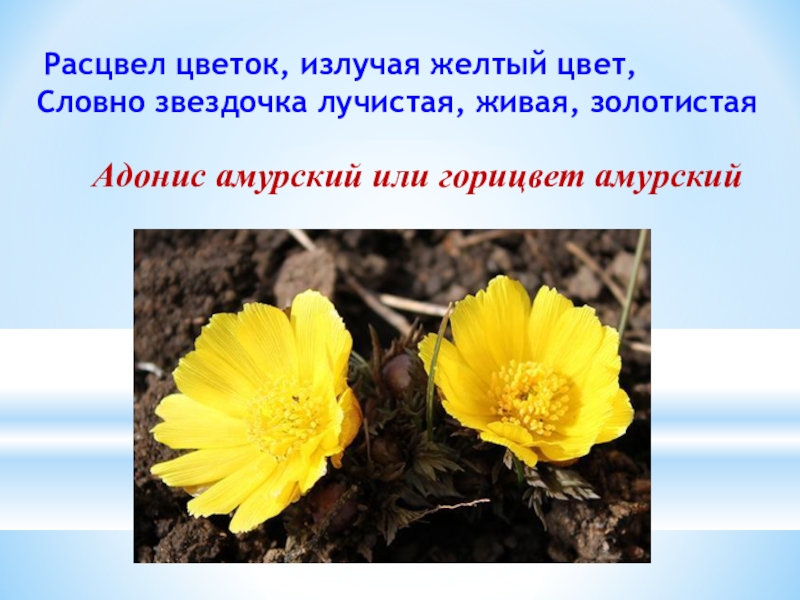 Расцвел цветок, излучая желтый цвет,
Словно звездочка лучистая, живая, золотистая

Адонис амурский или горицвет амурский